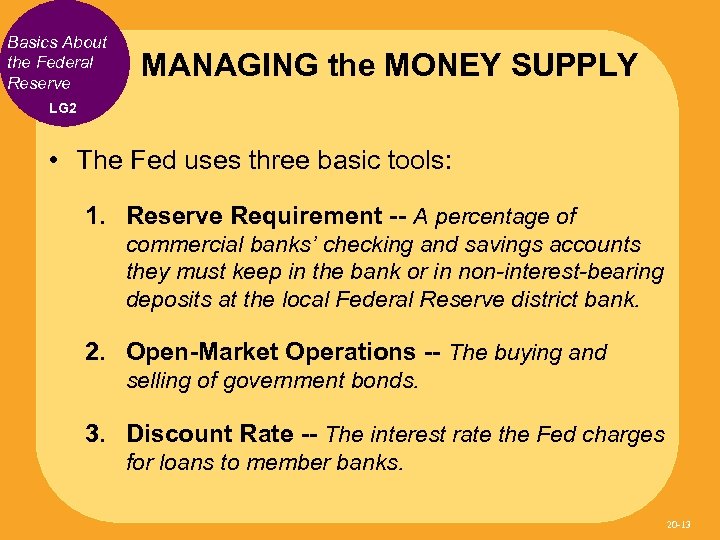 Basics About the Federal Reserve
LG2

MANAGING the MONEY SUPPLY

• The Fed uses three basic tools:

1. Reserve Requirement -- A percentage of commercial banks' checking and savings accounts they must keep in the bank or in non-interest-bearing deposits at the local Federal Reserve district bank.

2. Open-Market Operations -- The buying and selling of government bonds.

3. Discount Rate -- The interest rate the Fed charges for loans to member banks.

20-13